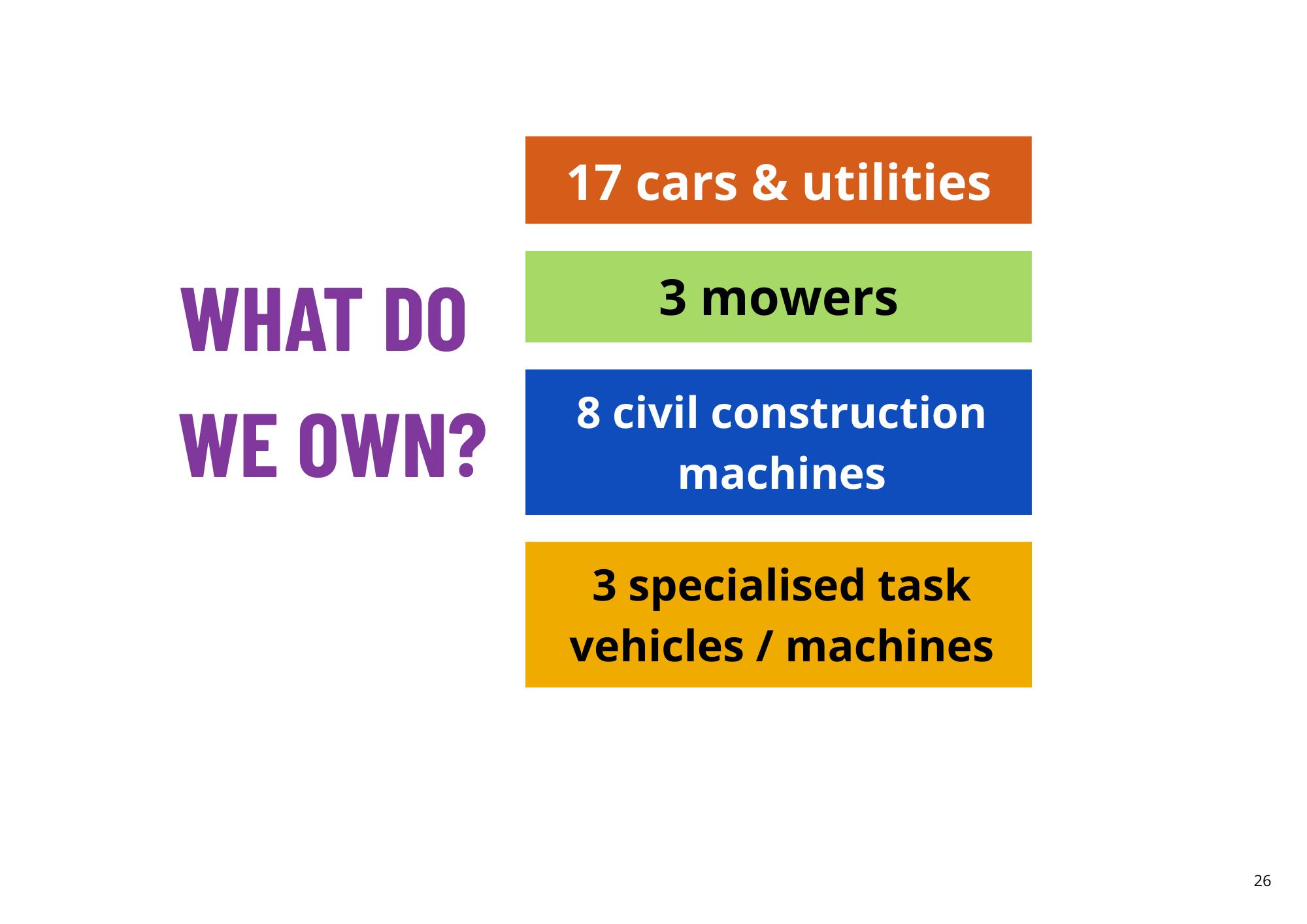 WHAT DO WE OWN?

17 cars & utilities

3 mowers

8 civil construction machines

3 specialised task vehicles / machines

26